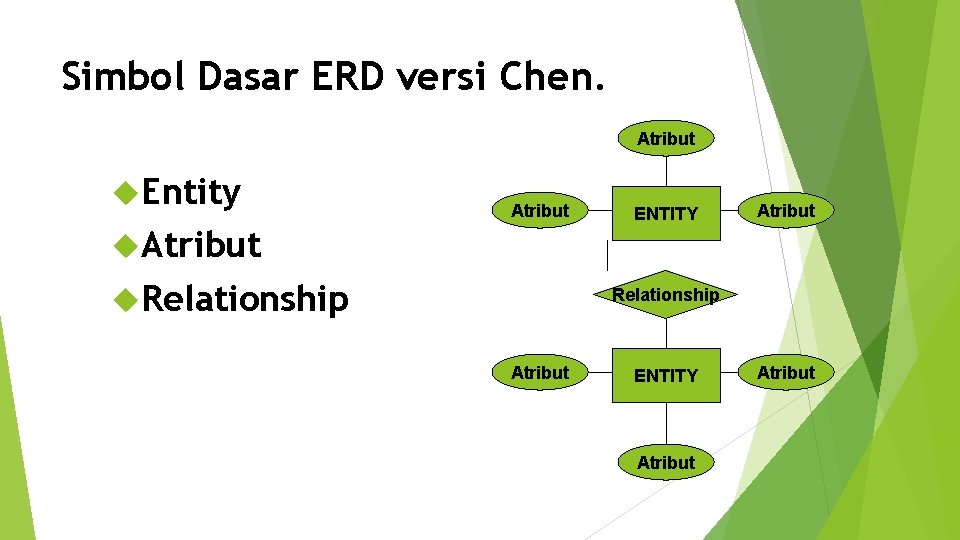 Simbol Dasar ERD versi Chen.

Entity
Atribut
Relationship

Atribut

Atribut
ENTITY
Atribut

Relationship

Atribut
ENTITY
Atribut

Atribut